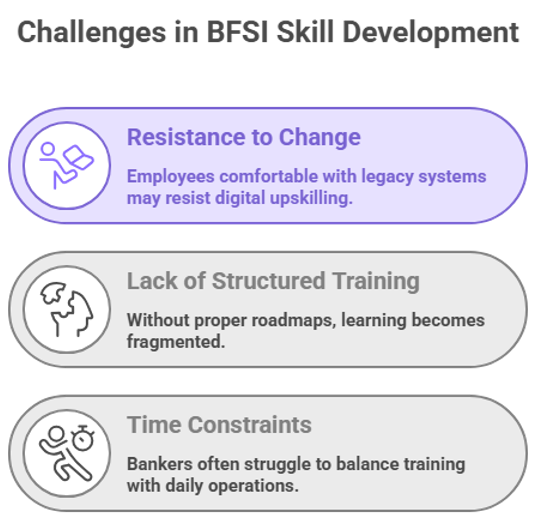 Challenges in BFSI Skill Development

Resistance to Change

Employees comfortable with legacy systems may resist digital upskilling.

Lack of Structured Training

Without proper roadmaps, learning becomes fragmented.

Time Constraints

Bankers often struggle to balance training with daily operations.